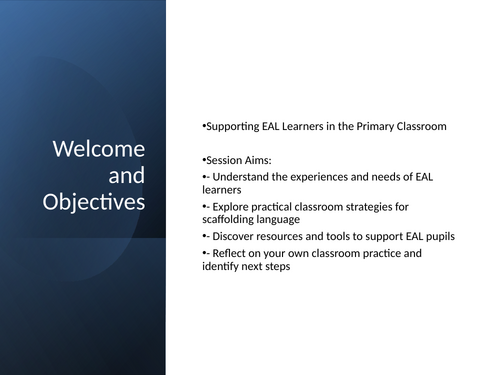 Welcome and Objectives

•Supporting EAL Learners in the Primary Classroom

•Session Aims:

•- Understand the experiences and needs of EAL learners

•- Explore practical classroom strategies for scaffolding language

•- Discover resources and tools to support EAL pupils

•- Reflect on your own classroom practice and identify next steps